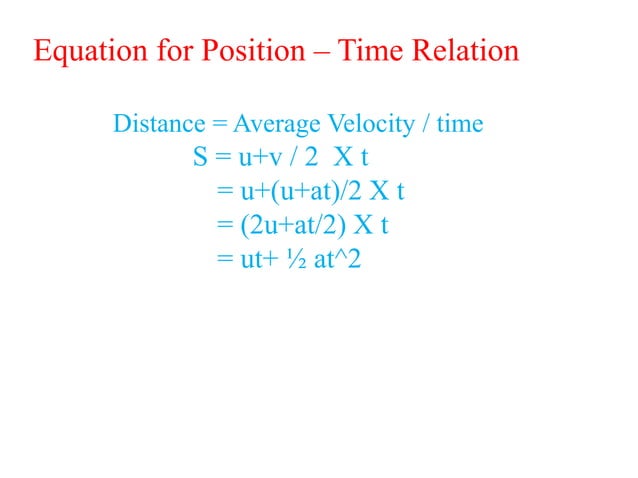 Equation for Position – Time Relation

Distance = Average Velocity / time
S = u+v / 2  X t
= u+(u+at)/2 X t
= (2u+at/2) X t
= ut+ ½ at^2